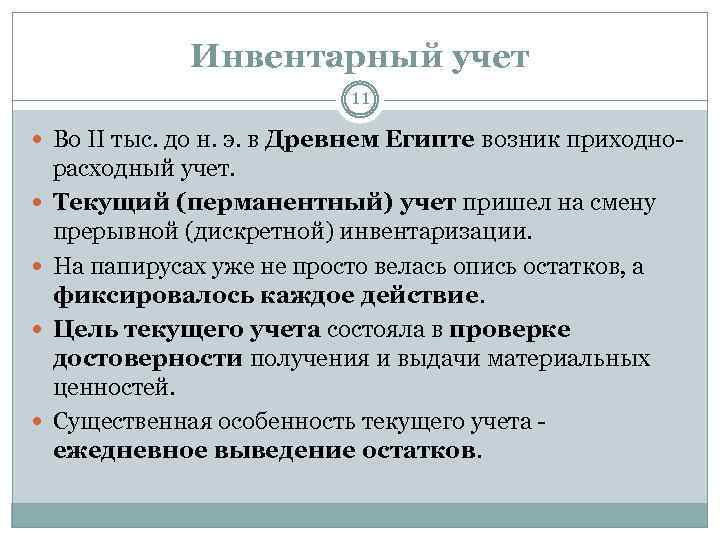 Инвентарный учет

11

Во II тыс. до н. э. в Древнем Египте возник приходно-расходный учет.

Текущий (перманентный) учет пришел на смену прерывной (дискретной) инвентаризации.

На папирусах уже не просто велась опись остатков, а фиксировалось каждое действие.

Цель текущего учета состояла в проверке достоверности получения и выдачи материальных ценностей.

Существенная особенность текущего учета - ежедневное выведение остатков.